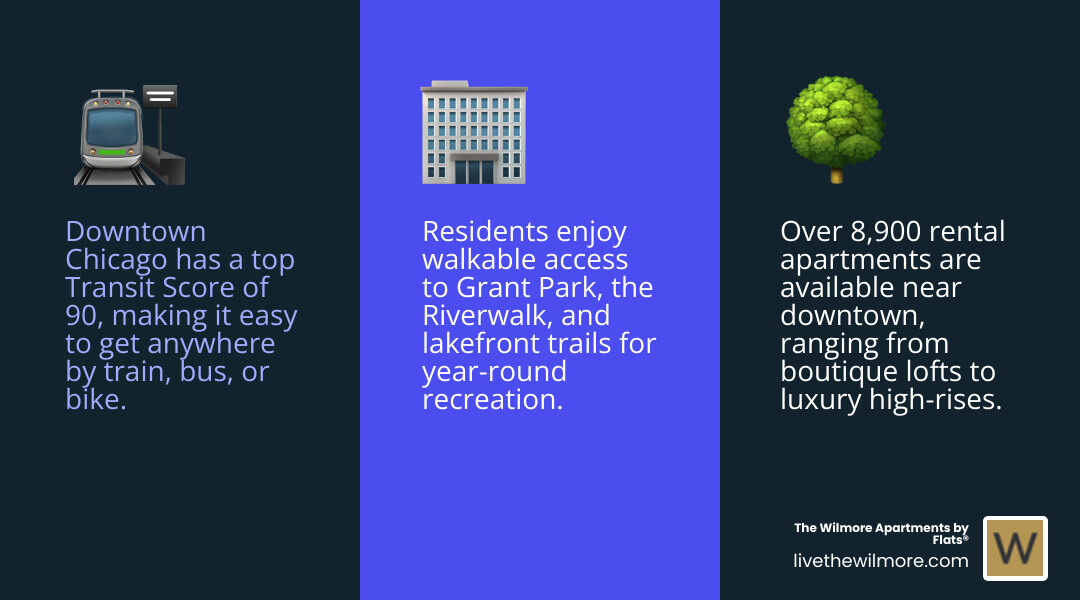 Downtown Chicago has a top Transit Score of 90, making it easy to get anywhere by train, bus, or bike.

Residents enjoy walkable access to Grant Park, the Riverwalk, and lakefront trails for year-round recreation.

Over 8,900 rental apartments are available near downtown, ranging from boutique lofts to luxury high-rises.

The Wilmore Apartments by Flats®
livethewilmore.com

W